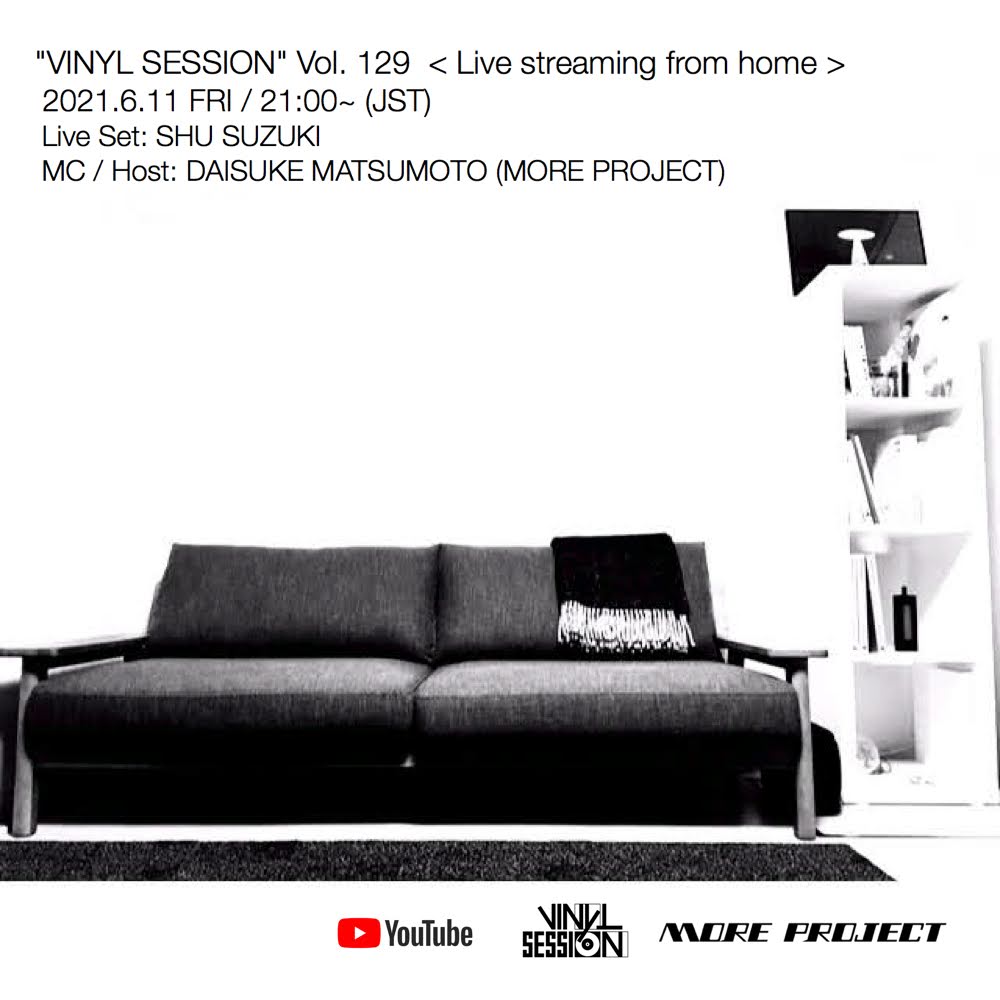 "VINYL SESSION" Vol. 129 < Live streaming from home >
2021.6.11 FRI / 21:00~ (JST)
Live Set: SHU SUZUKI
MC / Host: DAISUKE MATSUMOTO (MORE PROJECT)

YouTube VINYL SESSION MORE PROJECT